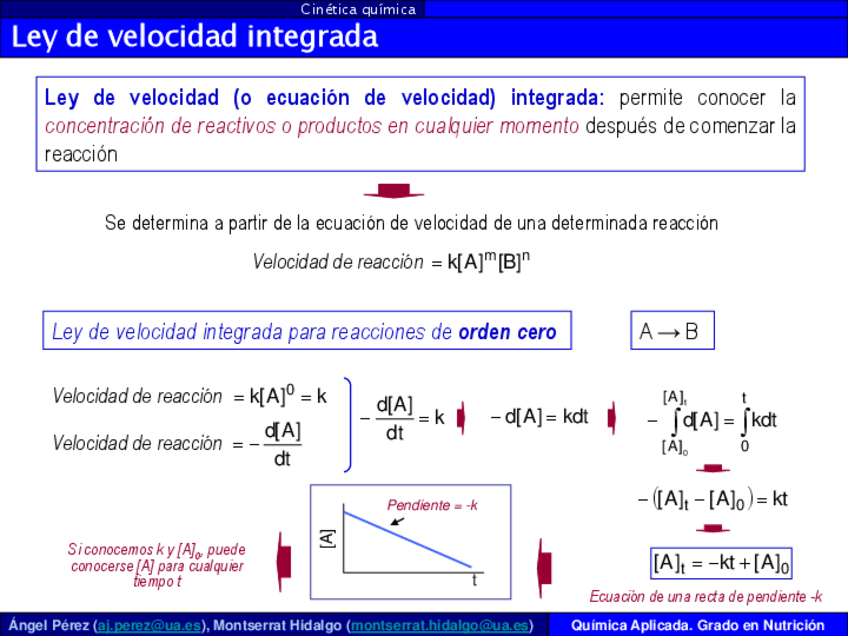 Cinética química

Ley de velocidad integrada

Ley de velocidad (o ecuación de velocidad) integrada: permite conocer la concentración de reactivos o productos en cualquier momento después de comenzar la reacción

Se determina a partir de la ecuación de velocidad de una determinada reacción

Velocidad de reacción $= k[A]^m[B]^n$

Ley de velocidad integrada para reacciones de orden cero

$A \rightarrow B$

Velocidad de reacción $= k[A]^0 = k$

Velocidad de reacción $= -\frac{d[A]}{dt}$

$-\frac{d[A]}{dt} = k$

$-d[A] = kdt$

$-\int_{[A]_0}^{[A]_t} d[A] = \int_0^t kdt$

$-([A]_t - [A]_0) = kt$

$[A]_t = -kt + [A]_0$

Ecuación de una recta de pendiente -k

Pendiente = -k

[A]

t

Si conocemos k y $[A]_0$, puede conocerse [A] para cualquier tiempo t

Ángel Pérez (aj.perez@ua.es), Montserrat Hidalgo (montserrat.hidalgo@ua.es)

Química Aplicada. Grado en Nutrición